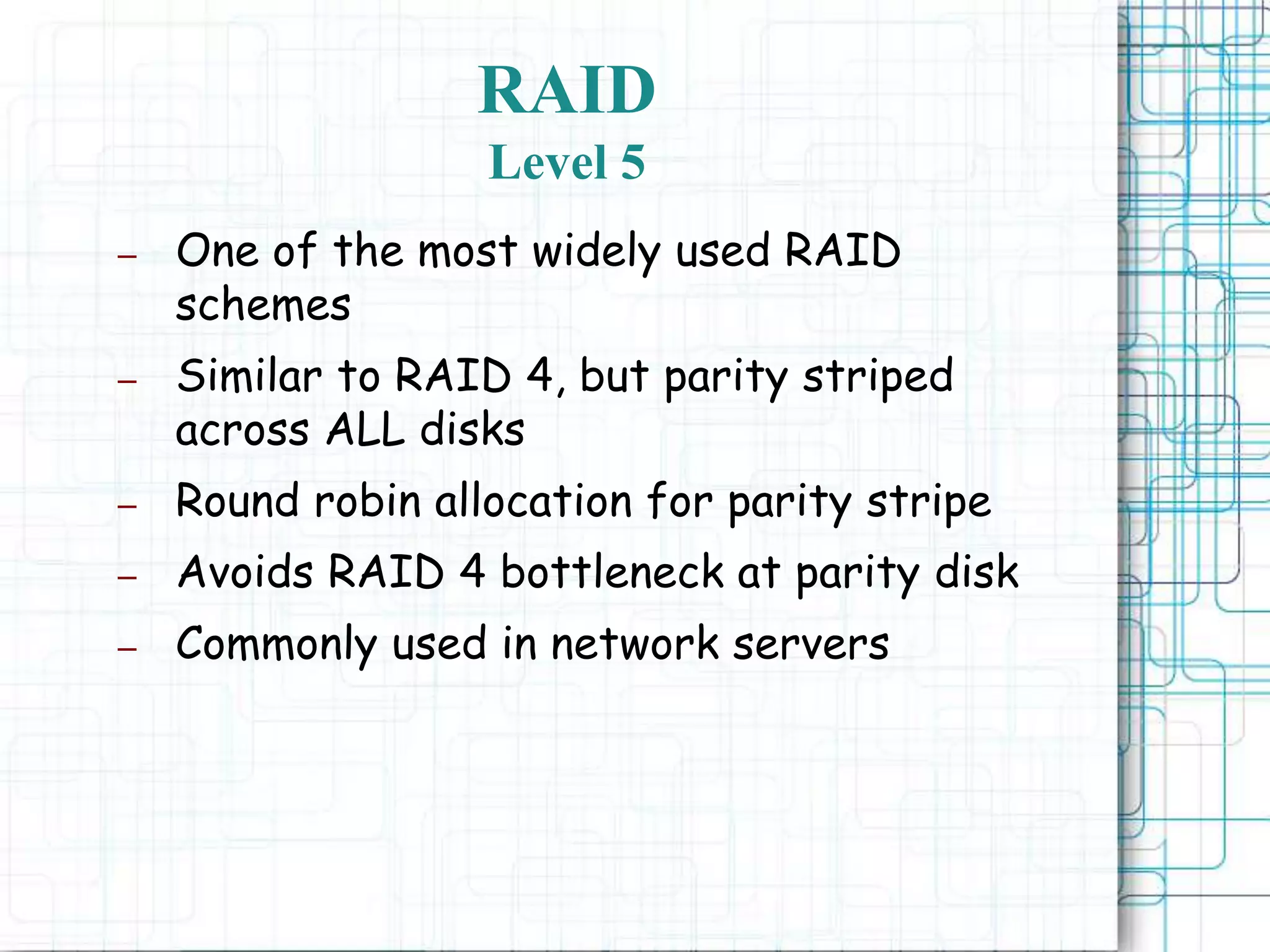 RAID
Level 5

– One of the most widely used RAID schemes

– Similar to RAID 4, but parity striped across ALL disks

– Round robin allocation for parity stripe

– Avoids RAID 4 bottleneck at parity disk

– Commonly used in network servers